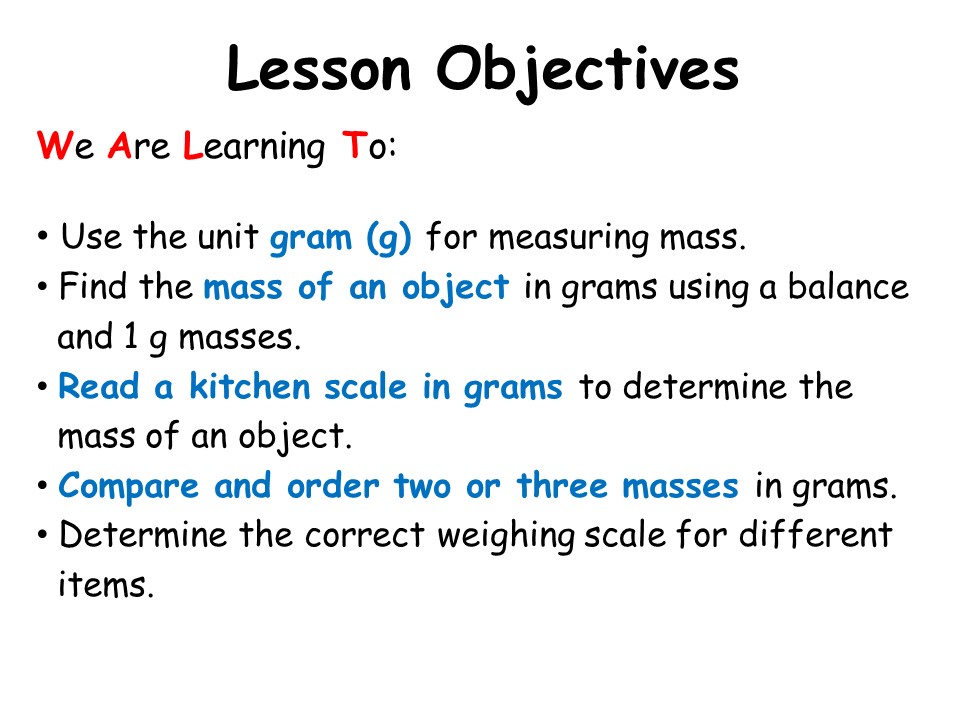 Lesson Objectives

We Are Learning To:

• Use the unit gram (g) for measuring mass.
• Find the mass of an object in grams using a balance and 1 g masses.
• Read a kitchen scale in grams to determine the mass of an object.
• Compare and order two or three masses in grams.
• Determine the correct weighing scale for different items.